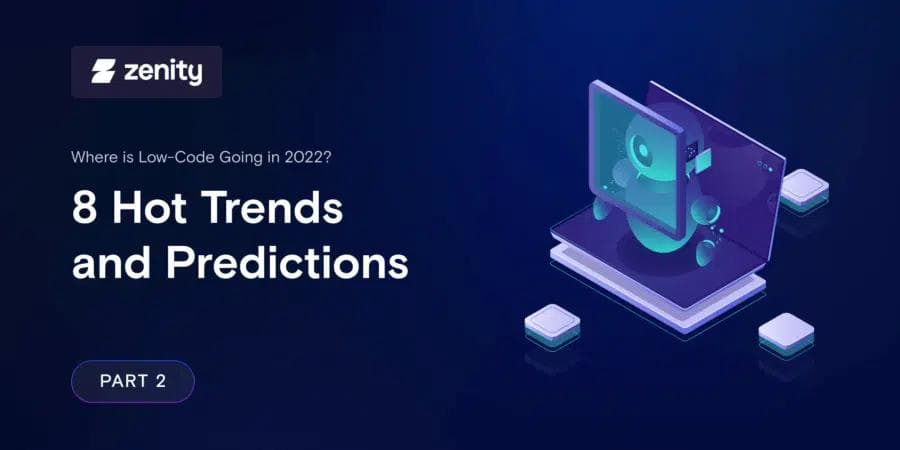 zenity

Where is Low-Code Going in 2022?

8 Hot Trends and Predictions

PART 2